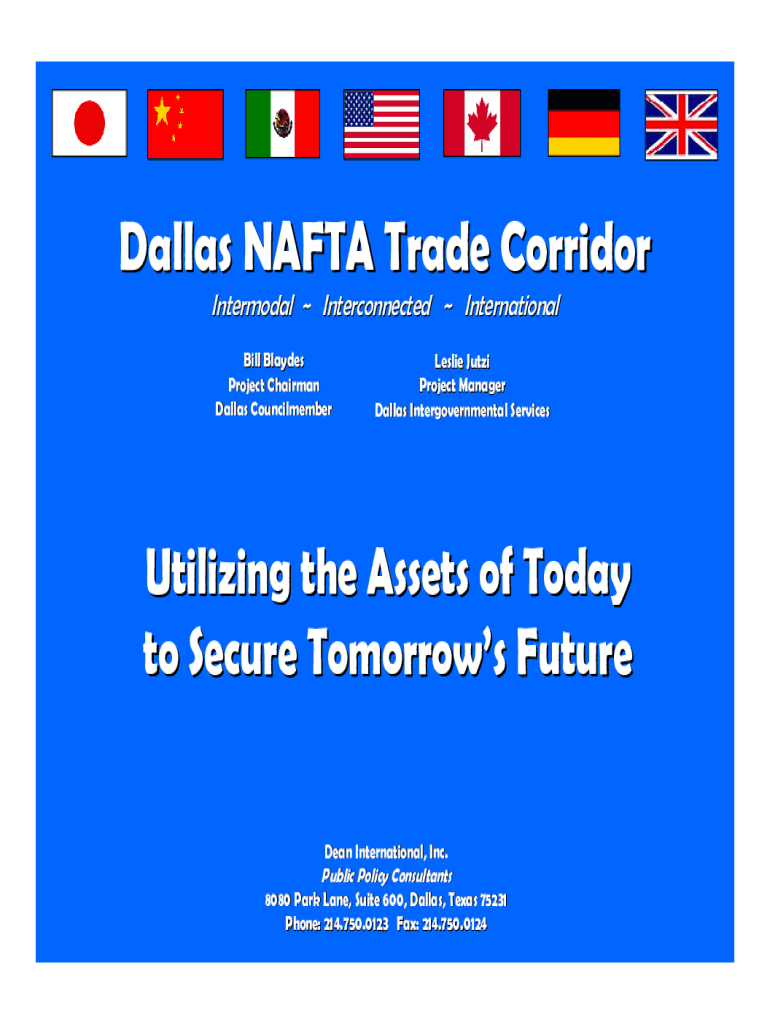 Dallas NAFTA Trade Corridor

Intermodal ~ Interconnected ~ International

Bill Blaydes
Project Chairman
Dallas Councilmember

Leslie Jutzi
Project Manager
Dallas Intergovernmental Services

Utilizing the Assets of Today to Secure Tomorrow's Future

Dean International, Inc.
Public Policy Consultants
8080 Park Lane, Suite 600, Dallas, Texas 75231
Phone: 214.750.0123 Fax: 214.750.0124